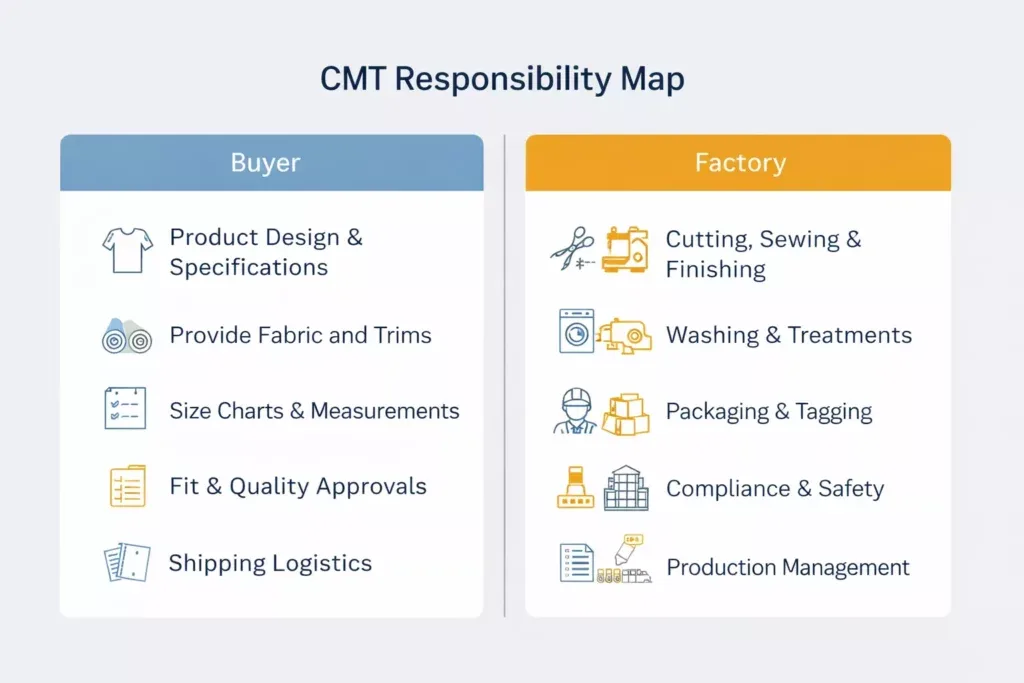 CMT Responsibility Map

Buyer

Product Design & Specifications

Provide Fabric and Trims

Size Charts & Measurements

Fit & Quality Approvals

Shipping Logistics

Factory

Cutting, Sewing & Finishing

Washing & Treatments

Packaging & Tagging

Compliance & Safety

Production Management